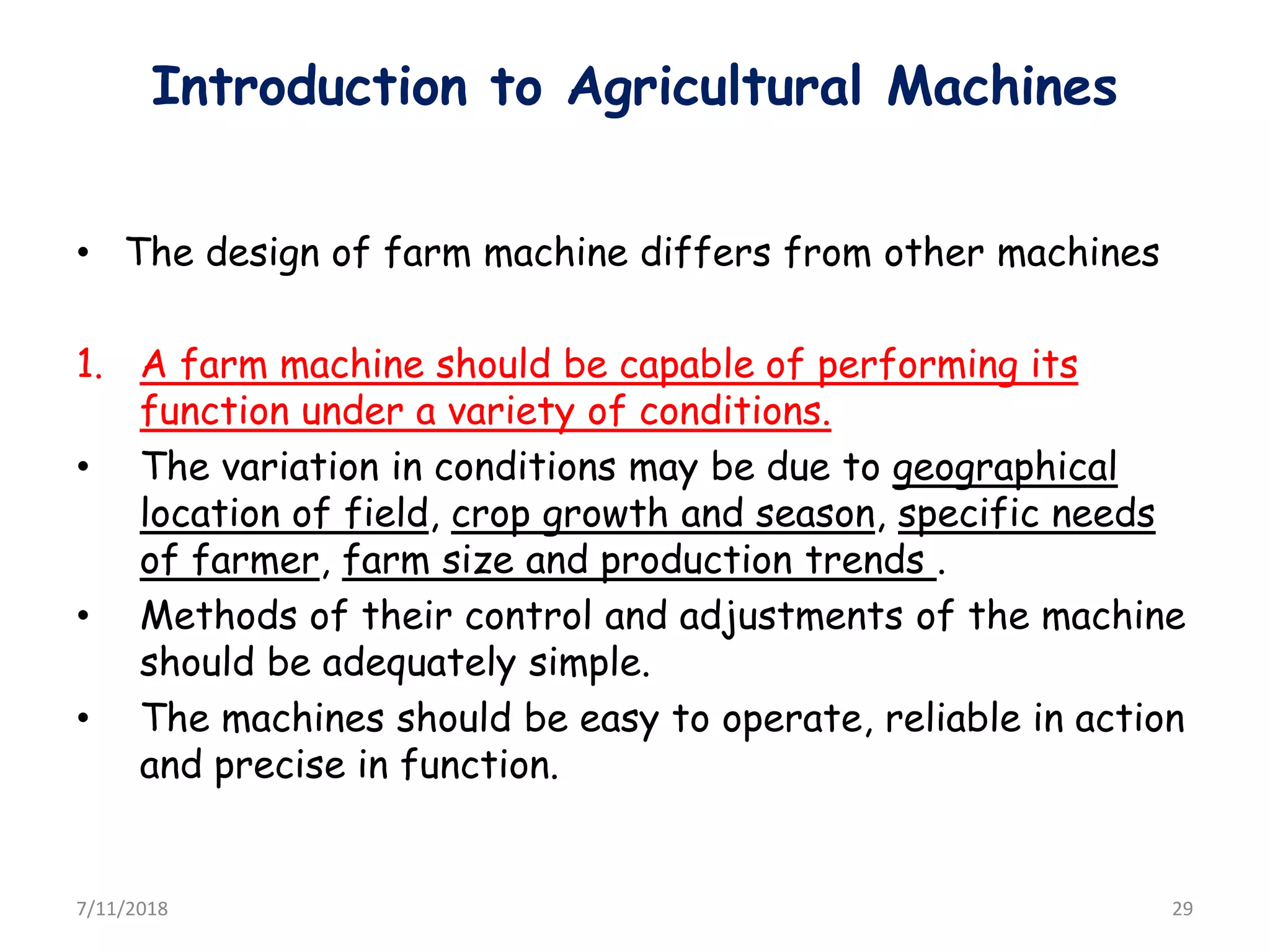 Introduction to Agricultural Machines

• The design of farm machine differs from other machines

1. A farm machine should be capable of performing its function under a variety of conditions.

• The variation in conditions may be due to geographical location of field, crop growth and season, specific needs of farmer, farm size and production trends .

• Methods of their control and adjustments of the machine should be adequately simple.

• The machines should be easy to operate, reliable in action and precise in function.

7/11/2018

29